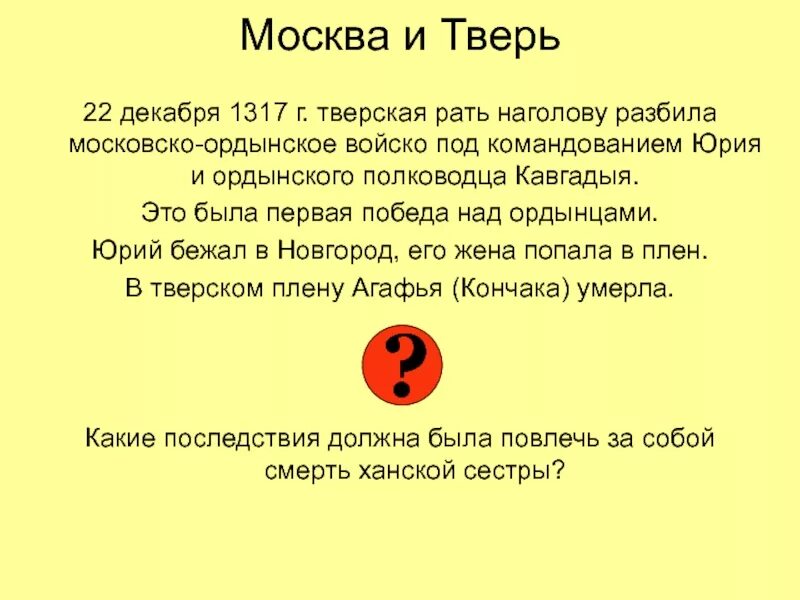 Москва и Тверь

22 декабря 1317 г. тверская рать наголову разбила московско-ордынское войско под командованием Юрия и ордынского полководца Кавгадыя.

Это была первая победа над ордынцами.

Юрий бежал в Новгород, его жена попала в плен.

В тверском плену Агафья (Кончака) умерла.

?

Какие последствия должна была повлечь за собой смерть ханской сестры?